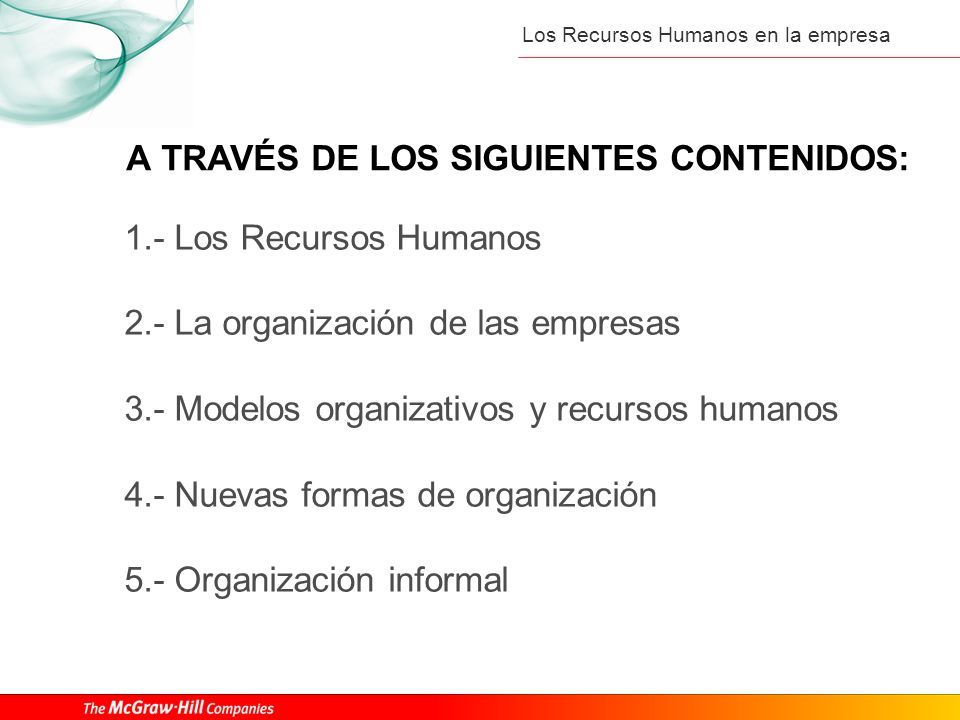 Los Recursos Humanos en la empresa

A TRAVÉS DE LOS SIGUIENTES CONTENIDOS:

1.- Los Recursos Humanos

2.- La organización de las empresas

3.- Modelos organizativos y recursos humanos

4.- Nuevas formas de organización

5.- Organización informal

The McGraw·Hill Companies